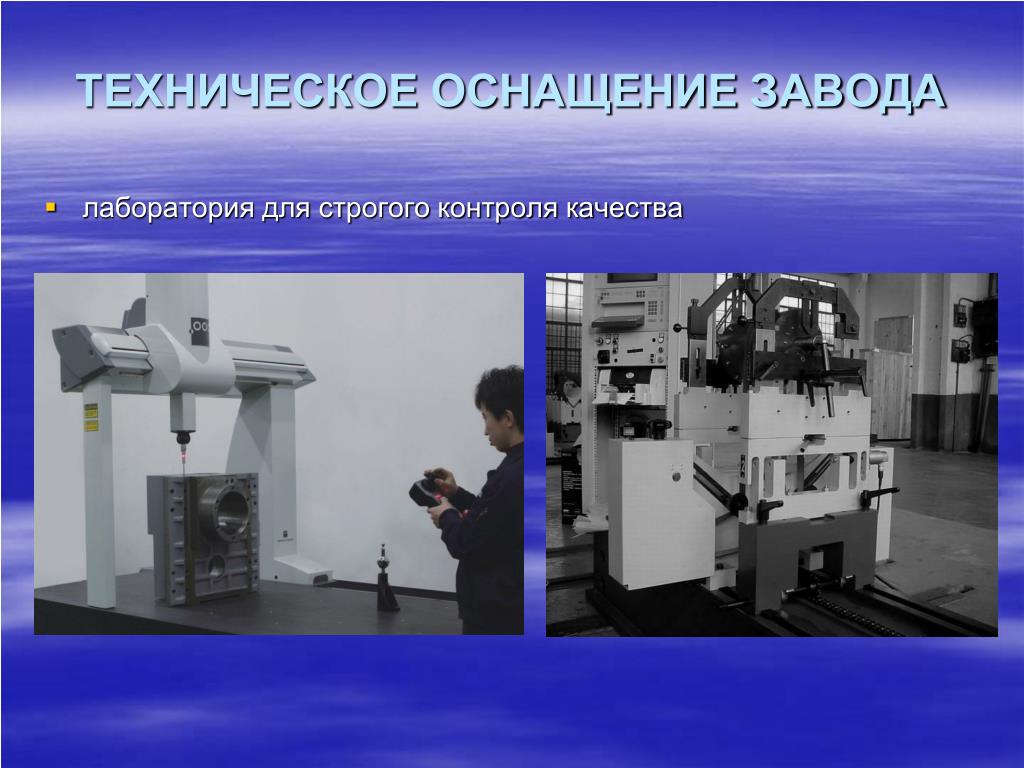 ТЕХНИЧЕСКОЕ ОСНАЩЕНИЕ ЗАВОДА

▪ лаборатория для строгого контроля качества